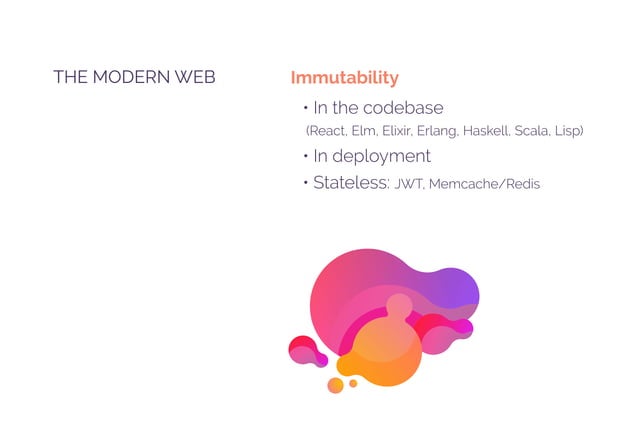 THE MODERN WEB

Immutability

• In the codebase
(React, Elm, Elixir, Erlang, Haskell, Scala, Lisp)
• In deployment
• Stateless: JWT, Memcache/Redis